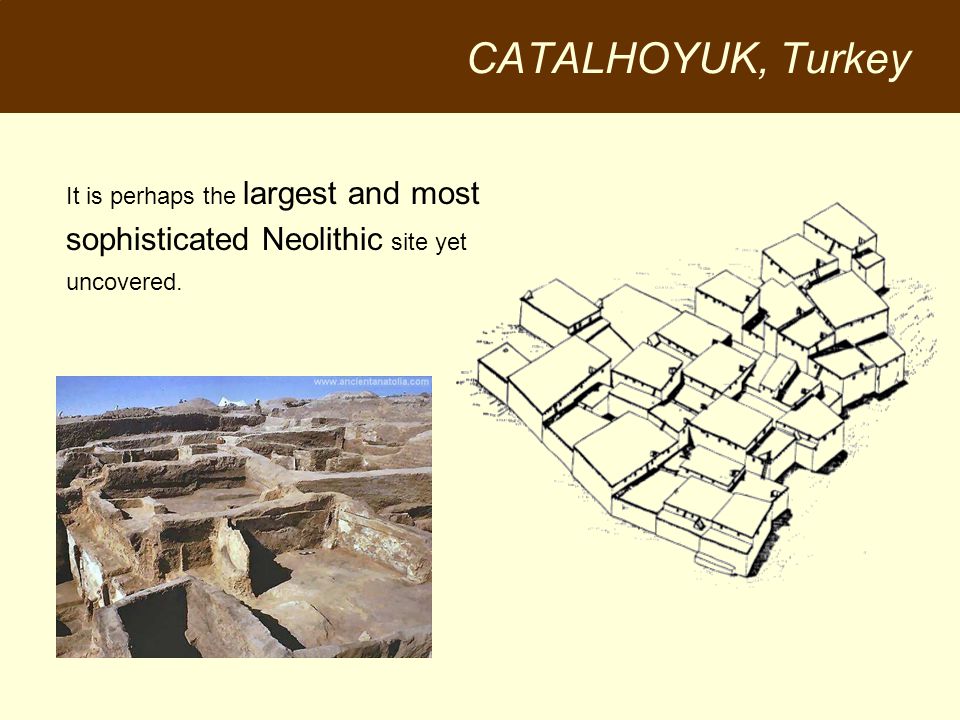 CATALHOYUK, Turkey

It is perhaps the largest and most sophisticated Neolithic site yet uncovered.

www.ancientanatolia.com